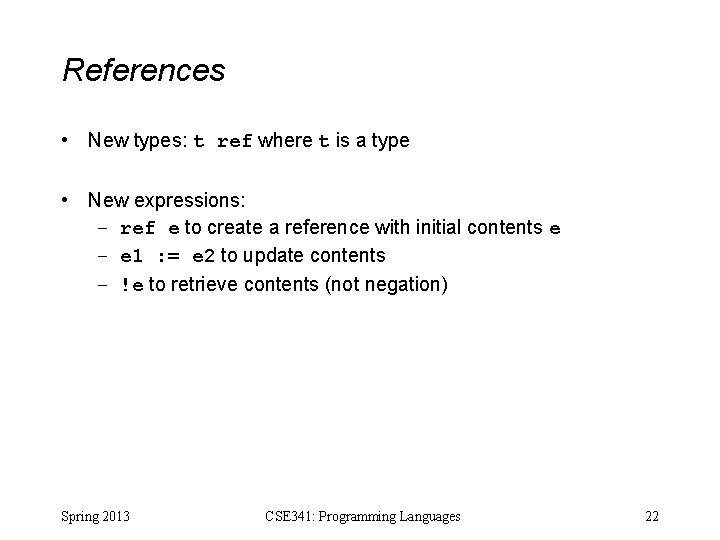 References

• New types: t ref where t is a type

• New expressions:
  – ref e to create a reference with initial contents e
  – e1 := e2 to update contents
  – !e to retrieve contents (not negation)

Spring 2013 CSE341: Programming Languages 22